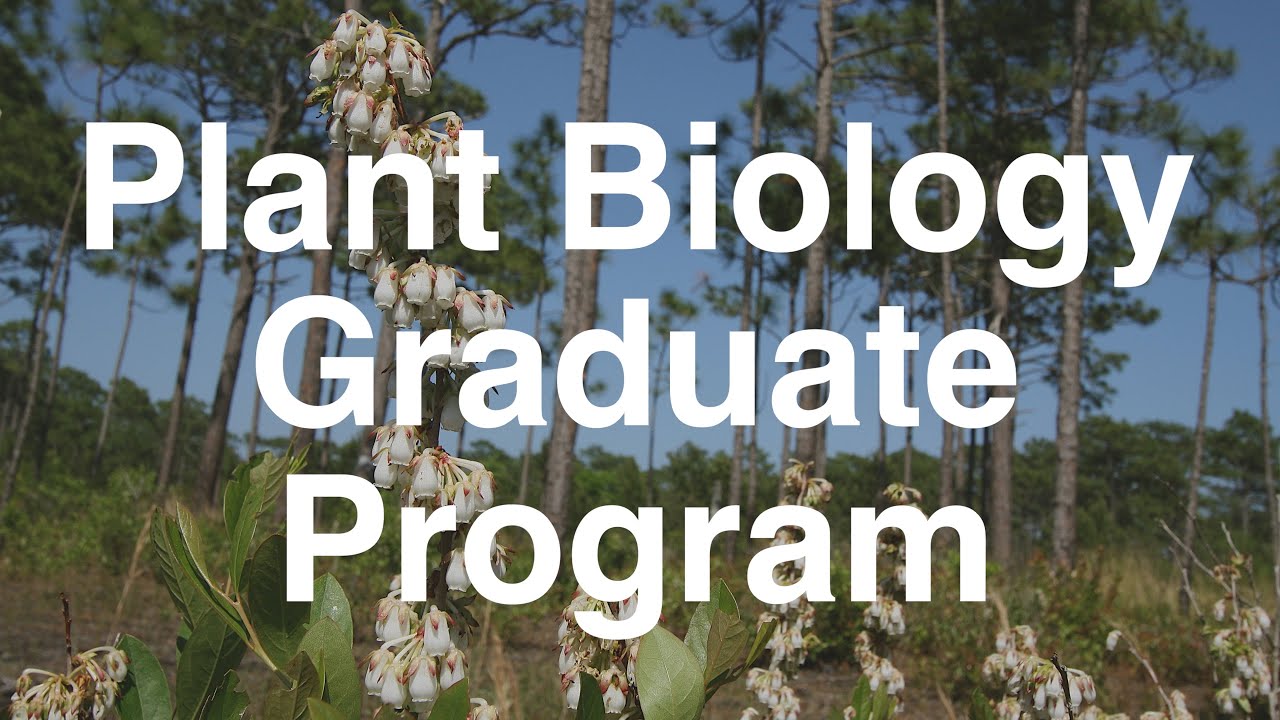 Plant Biology Graduate Program